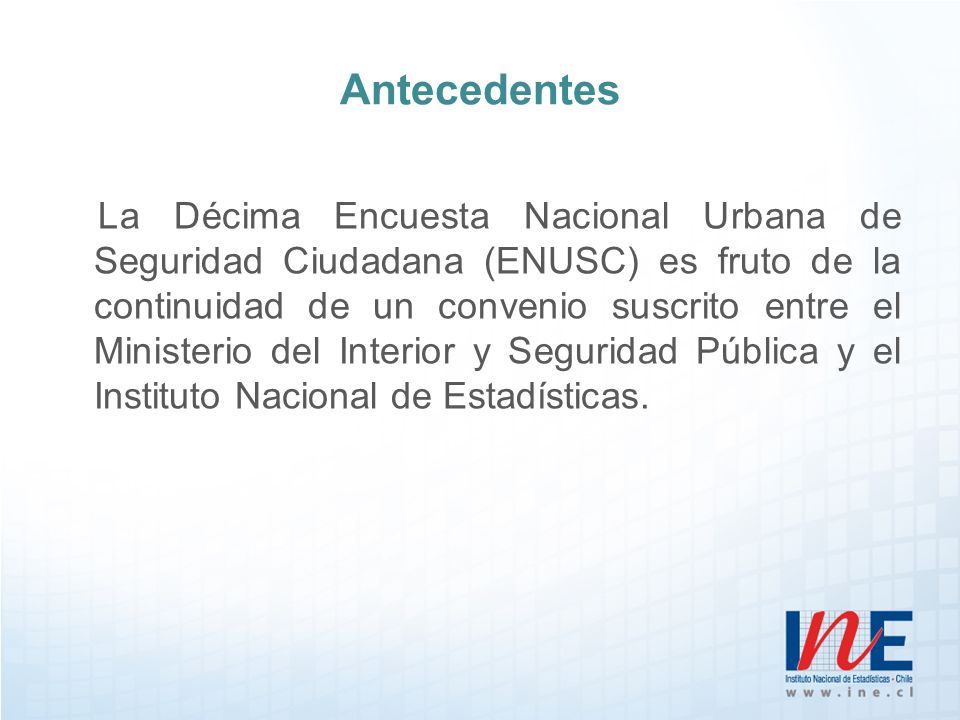 Antecedentes

La Décima Encuesta Nacional Urbana de Seguridad Ciudadana (ENUSC) es fruto de la continuidad de un convenio suscrito entre el Ministerio del Interior y Seguridad Pública y el Instituto Nacional de Estadísticas.

INE
Instituto Nacional de Estadísticas - Chile
www.ine.cl